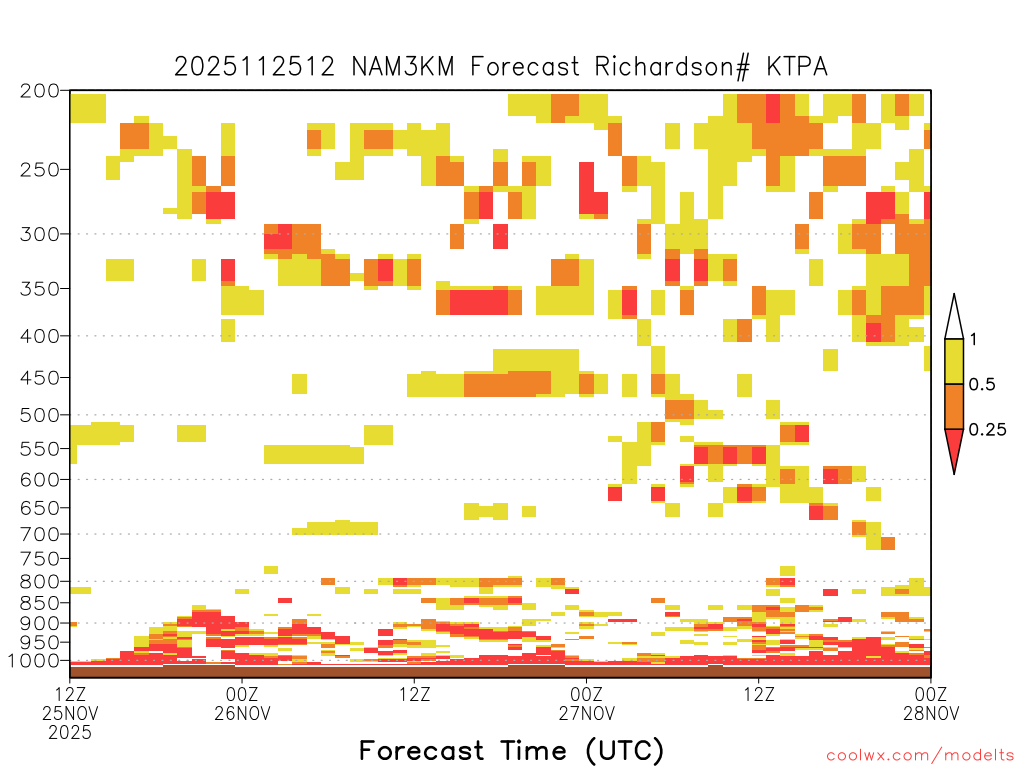 2025112512 NAM3KM Forecast Richardson# KTPA

200
250
300
350
400
450
500
550
600
650
700
750
800
850
900
950
1000

1
0.5
0.25

12Z
25NOV
2025
00Z
26NOV
12Z
00Z
27NOV
12Z
00Z
28NOV

Forecast Time (UTC)

coolwx.com/modelts